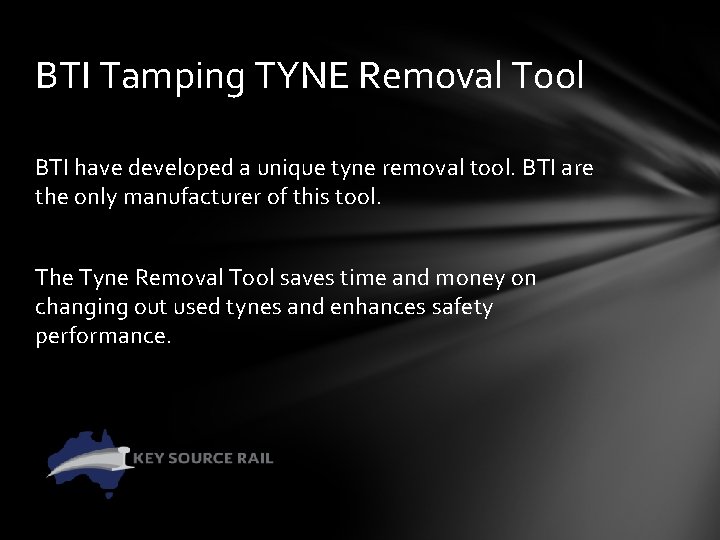 BTI Tamping TYNE Removal Tool

BTI have developed a unique tyne removal tool. BTI are the only manufacturer of this tool.

The Tyne Removal Tool saves time and money on changing out used tynes and enhances safety performance.

KEY SOURCE RAIL